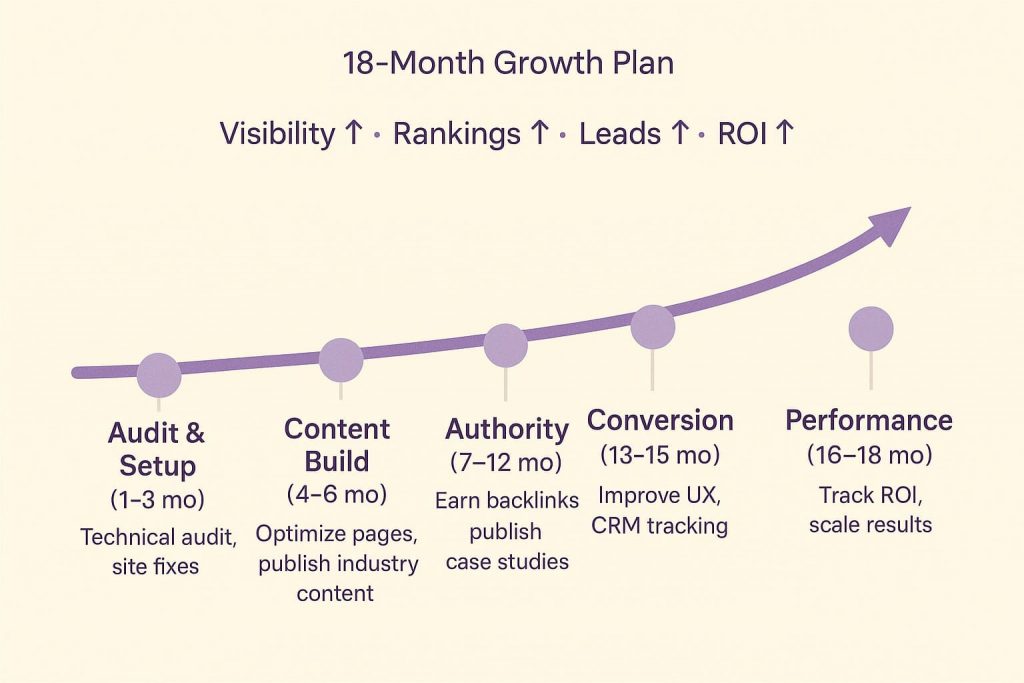 18-Month Growth Plan

Visibility ↑ · Rankings ↑ · Leads ↑ · ROI ↑

Audit & Setup
(1–3 mo)
Technical audit, site fixes

Content Build
(4–6 mo)
Optimize pages, publish industry content

Authority
(7–12 mo)
Earn backlinks publish case studies

Conversion
(13–15 mo)
Improve UX, CRM tracking

Performance
(16–18 mo)
Track ROI, scale results